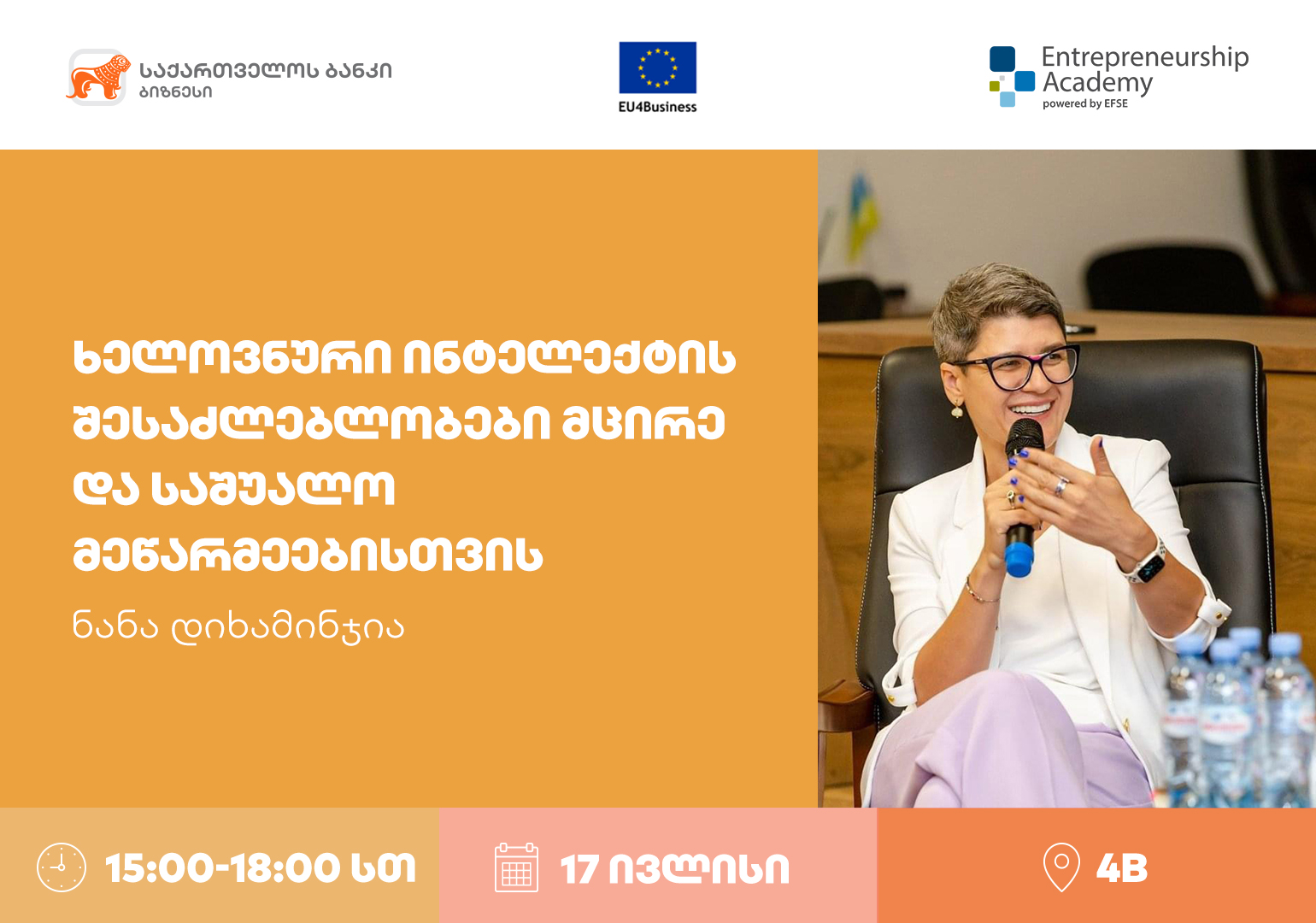 ᲡᲐᲥᲐᲠᲗᲕᲔᲚᲝᲡ ᲑᲐᲜᲙᲘ ᲑᲘᲖᲜᲔᲡᲘ

EU4Business

Entrepreneurship Academy
powered by EFSE

ᲮᲔᲚᲝᲕᲜᲣᲠᲘ ᲘᲜᲢᲔᲚᲔᲥᲢᲘᲡ ᲨᲔᲡᲐᲫᲚᲔᲑᲚᲝᲑᲔᲑᲘ ᲛᲪᲘᲠᲔ ᲓᲐ ᲡᲐᲨᲣᲐᲚᲝ ᲛᲔᲬᲐᲠᲛᲔᲔᲑᲘᲡᲗᲕᲘᲡ

ნანა დიხამინჯია

15:00-18:00 ᲡᲗ

17 ᲘᲕᲚᲘᲡᲘ

4B